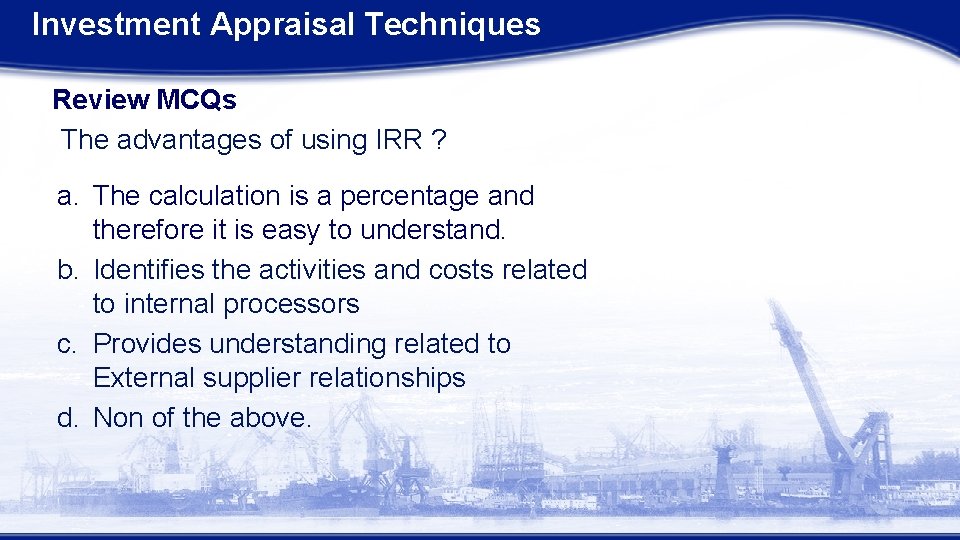 Investment Appraisal Techniques

Review MCQs

The advantages of using IRR ?

a. The calculation is a percentage and therefore it is easy to understand.
b. Identifies the activities and costs related to internal processors
c. Provides understanding related to External supplier relationships
d. Non of the above.